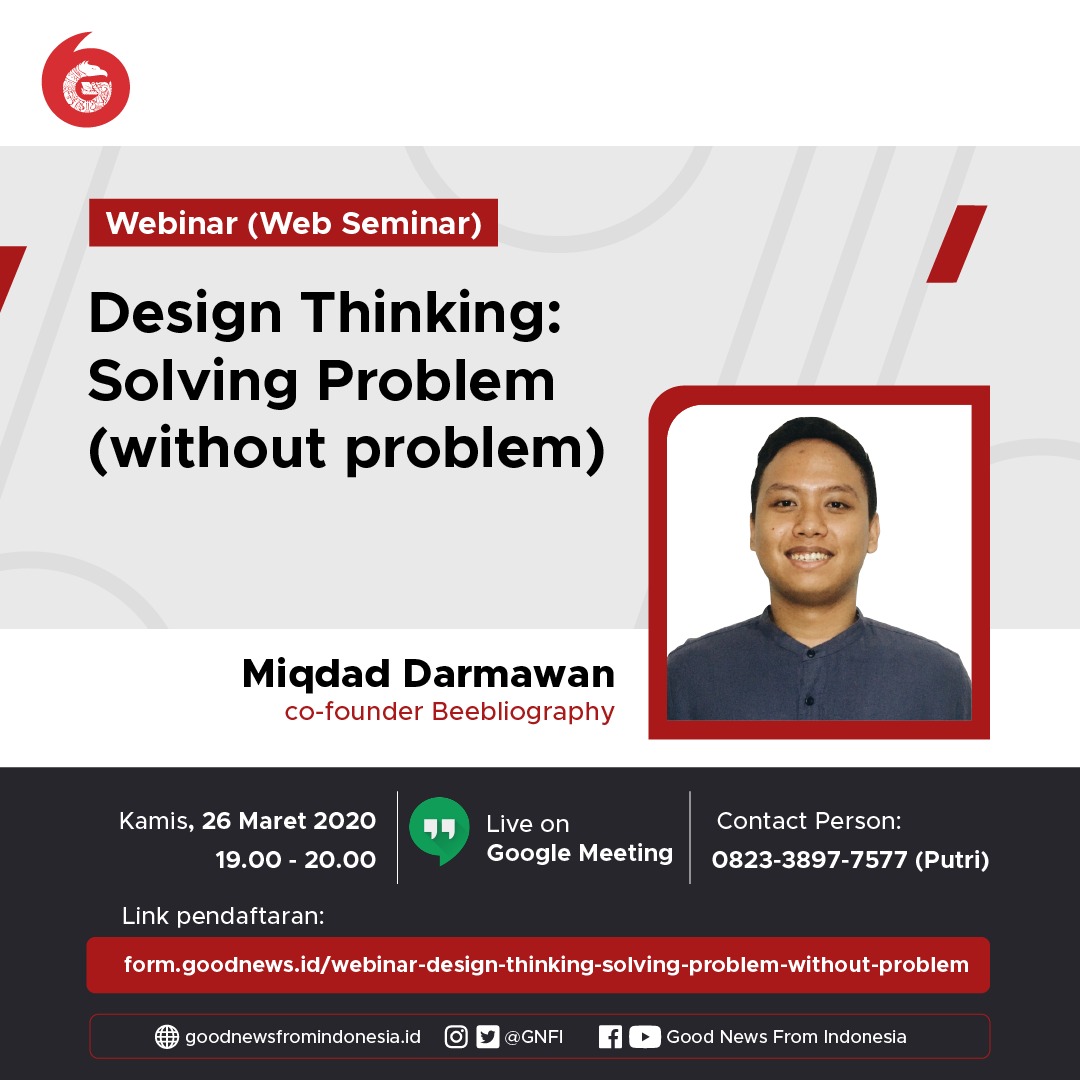 Webinar (Web Seminar)

Design Thinking: Solving Problem (without problem)

Miqdad Darmawan
co-founder Beebliography

Kamis, 26 Maret 2020
19.00 - 20.00

Live on
Google Meeting

Contact Person:
0823-3897-7577 (Putri)

Link pendaftaran:

form.goodnews.id/webinar-design-thinking-solving-problem-without-problem

goodnewsfromindonesia.id @GNFI Good News From Indonesia